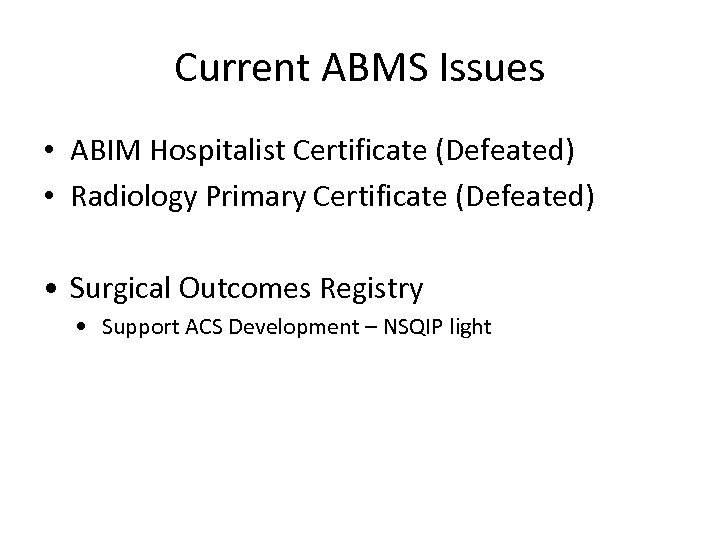 Current ABMS Issues

• ABIM Hospitalist Certificate (Defeated)
• Radiology Primary Certificate (Defeated)

• Surgical Outcomes Registry
  • Support ACS Development – NSQIP light